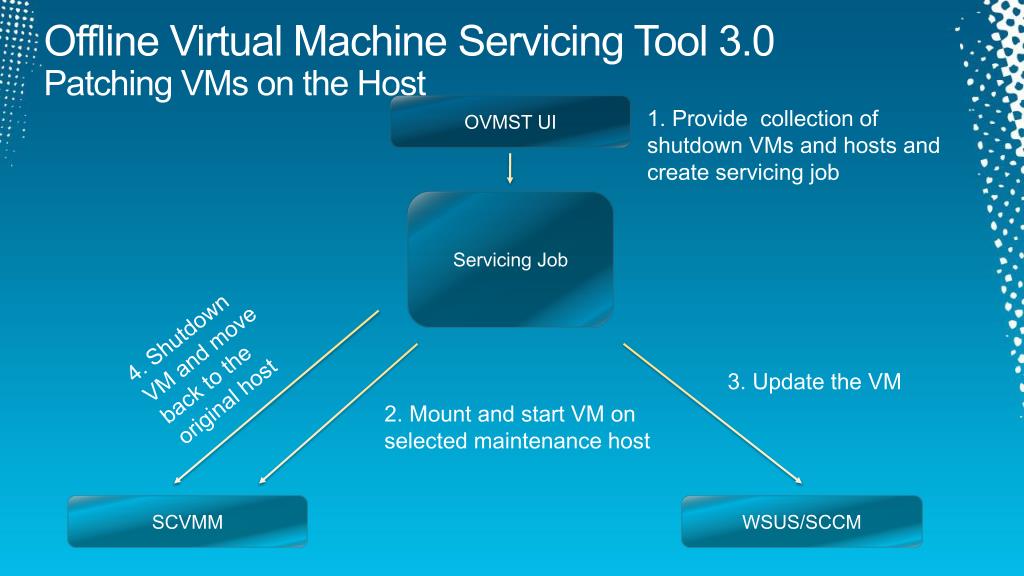 Offline Virtual Machine Servicing Tool 3.0
Patching VMs on the Host

OVMST UI

1. Provide  collection of shutdown VMs and hosts and create servicing job

Servicing Job

4. Shutdown VM and move back to the original host

2. Mount and start VM on selected maintenance host

3. Update the VM

SCVMM

WSUS/SCCM